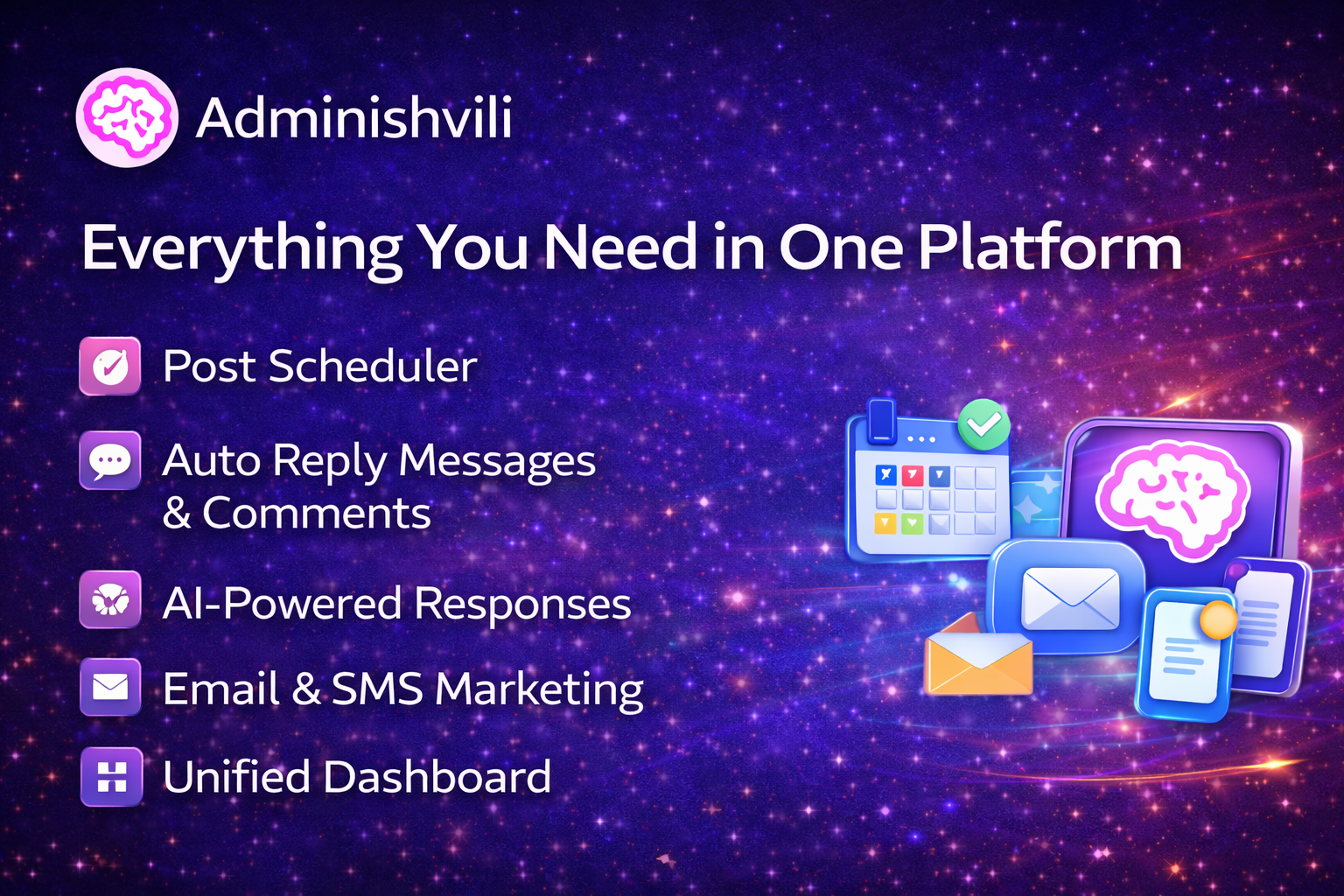 Adminishvili

Everything You Need in One Platform

Post Scheduler

Auto Reply Messages & Comments

AI-Powered Responses

Email & SMS Marketing

Unified Dashboard